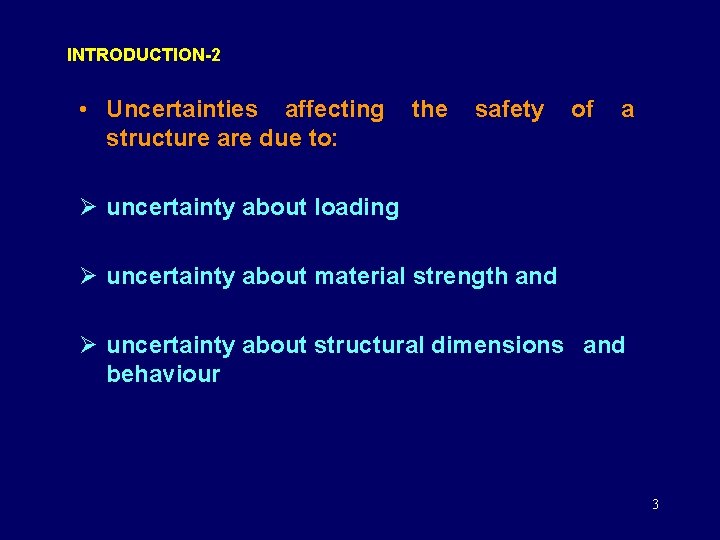 INTRODUCTION-2

• Uncertainties affecting the safety of a structure are due to:

➢ uncertainty about loading

➢ uncertainty about material strength and

➢ uncertainty about structural dimensions and behaviour

3